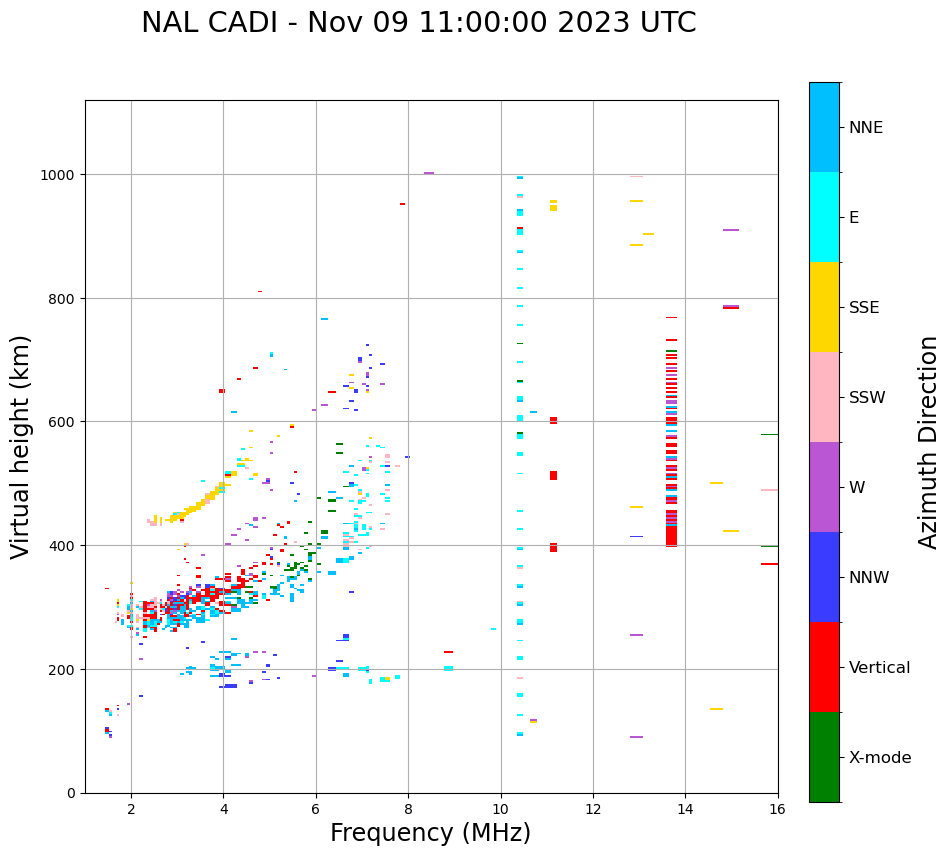 NAL CADI - Nov 09 11:00:00 2023 UTC

Virtual height (km)

1000
800
600
400
200
0

2
4
6
8
10
12
14
16

Frequency (MHz)

NNE
E
SSE
SSW
W
NNW
Vertical
X-mode

Azimuth Direction